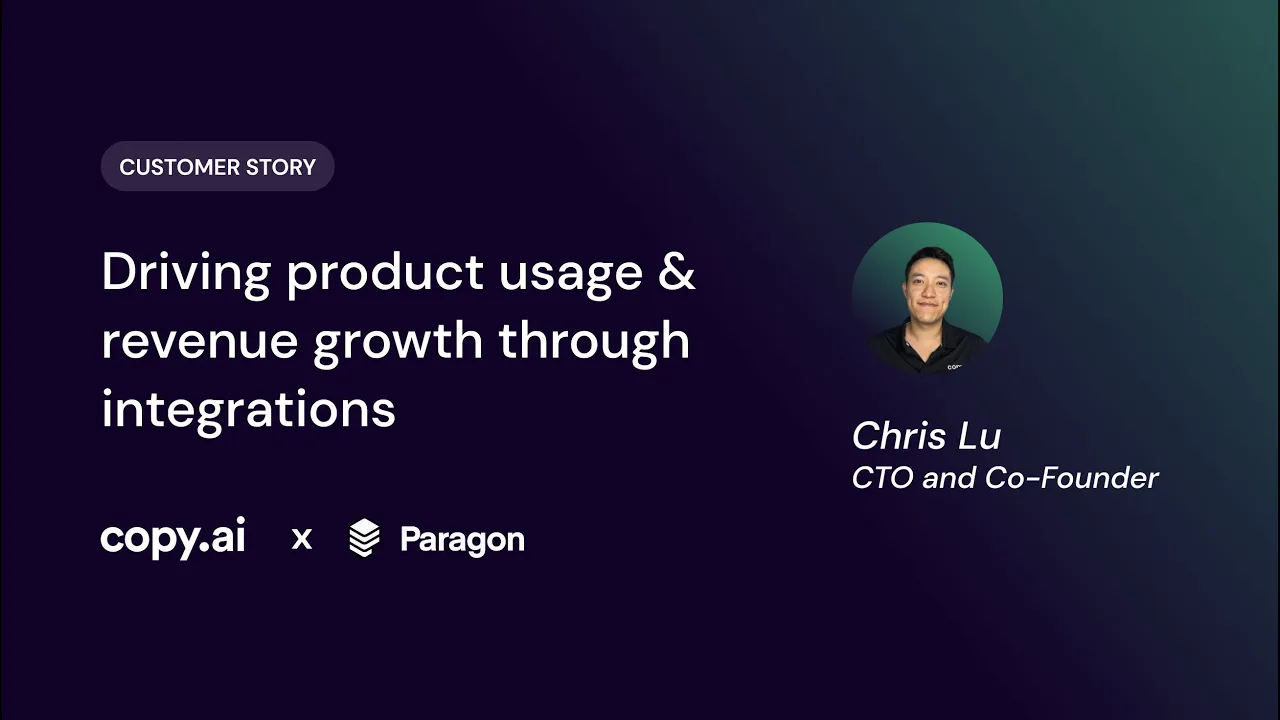 CUSTOMER STORY

Driving product usage & revenue growth through integrations

copy.ai x Paragon

Chris Lu
CTO and Co-Founder